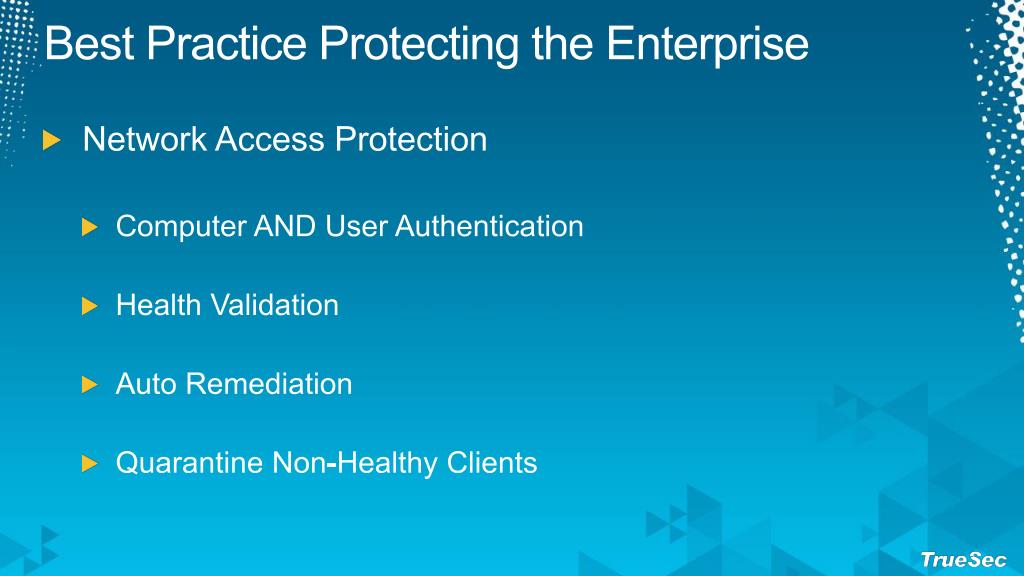 Best Practice Protecting the Enterprise

Network Access Protection

Computer AND User Authentication

Health Validation

Auto Remediation

Quarantine Non-Healthy Clients

TrueSec